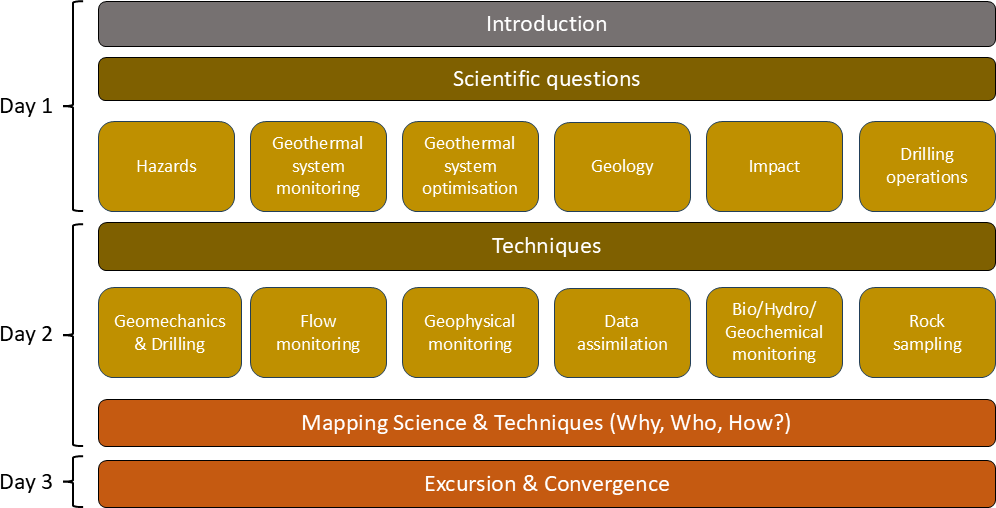 Day 1

Introduction

Scientific questions

Hazards

Geothermal system monitoring

Geothermal system optimisation

Geology

Impact

Drilling operations

Day 2

Techniques

Geomechanics & Drilling

Flow monitoring

Geophysical monitoring

Data assimilation

Bio/Hydro/ Geochemical monitoring

Rock sampling

Mapping Science & Techniques (Why, Who, How?)

Day 3

Excursion & Convergence